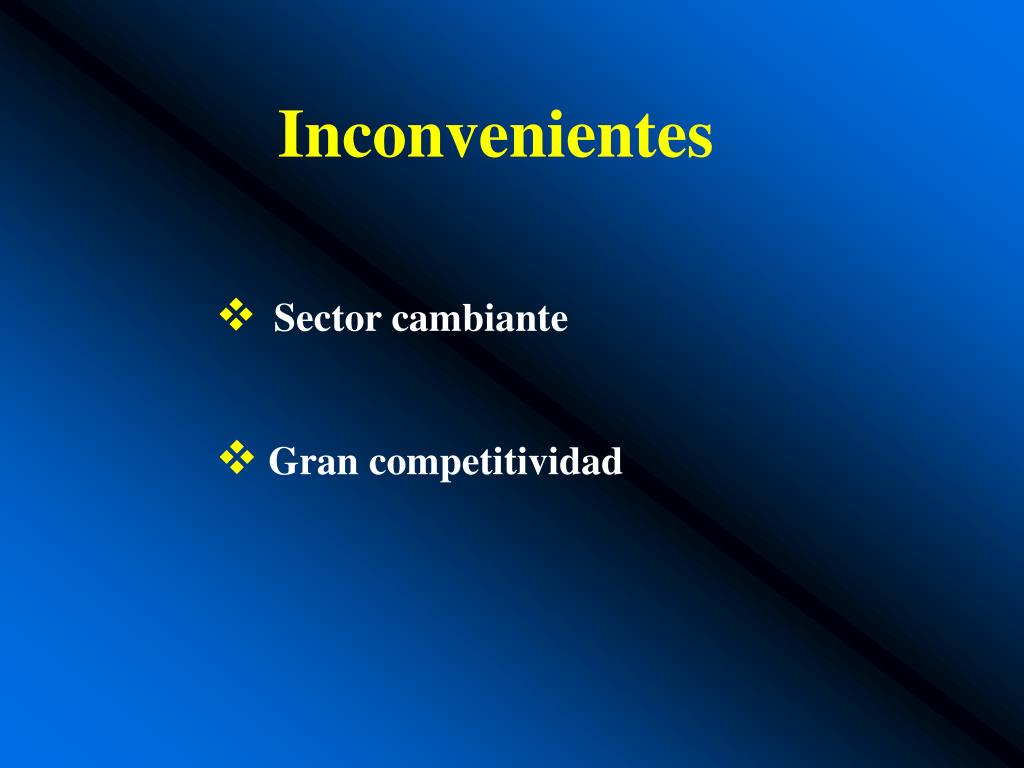 Inconvenientes

❖ Sector cambiante

❖ Gran competitividad